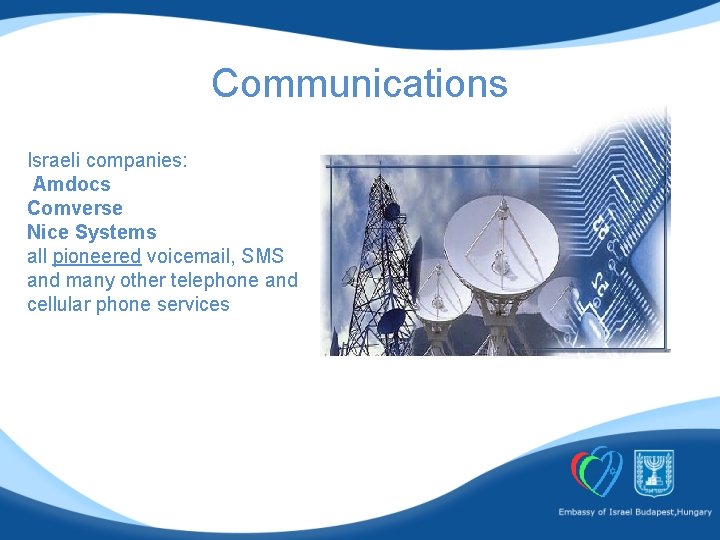 Communications

Israeli companies:
Amdocs
Comverse
Nice Systems
all pioneered voicemail, SMS and many other telephone and cellular phone services

Embassy of Israel Budapest,Hungary